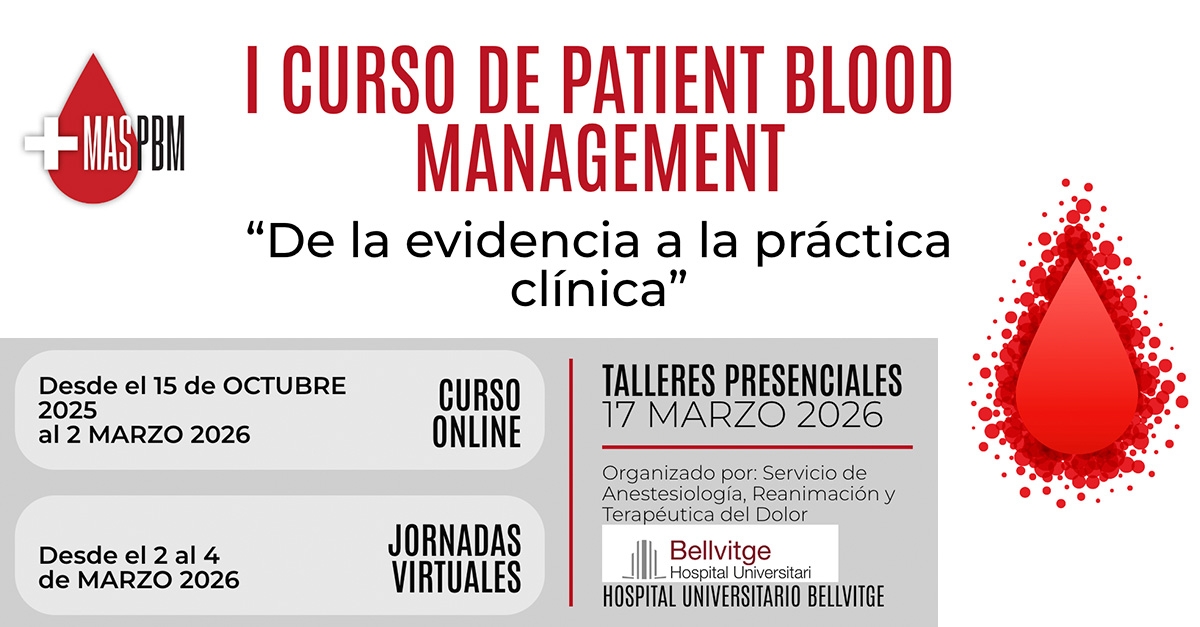 MASPBM

I CURSO DE PATIENT BLOOD MANAGEMENT

“De la evidencia a la práctica clínica”

Desde el 15 de OCTUBRE 2025 al 2 MARZO 2026

CURSO ONLINE

Desde el 2 al 4 de MARZO 2026

JORNADAS VIRTUALES

TALLERES PRESENCIALES
17 MARZO 2026

Organizado por: Servicio de Anestesiología, Reanimación y Terapéutica del Dolor

Bellvitge
Hospital Universitari

HOSPITAL UNIVERSITARIO BELLVITGE